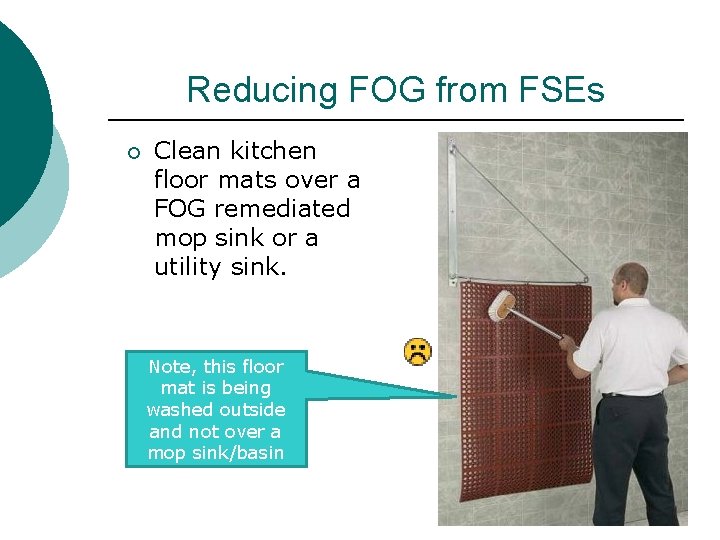 Reducing FOG from FSEs

○ Clean kitchen floor mats over a FOG remediated mop sink or a utility sink.

Note, this floor mat is being washed outside and not over a mop sink/basin